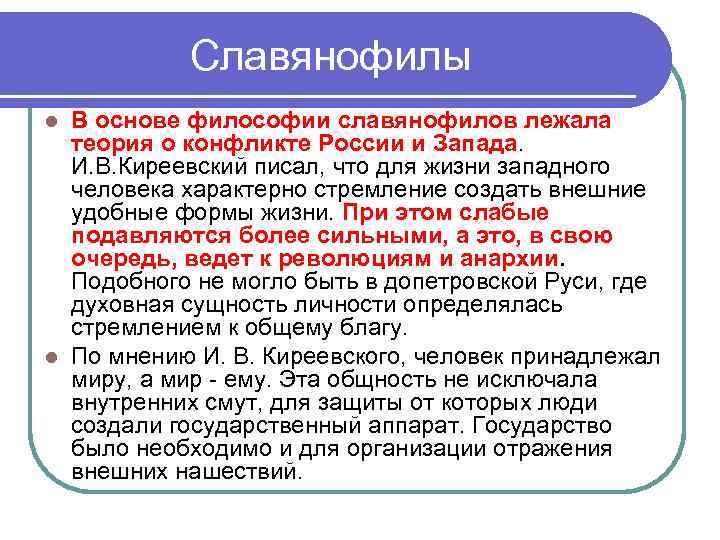 Славянофилы

В основе философии славянофилов лежала теория о конфликте России и Запада. И.В.Киреевский писал, что для жизни западного человека характерно стремление создать внешние удобные формы жизни. При этом слабые подавляются более сильными, а это, в свою очередь, ведет к революциям и анархии. Подобного не могло быть в допетровской Руси, где духовная сущность личности определялась стремлением к общему благу.

По мнению И. В. Киреевского, человек принадлежал миру, а мир - ему. Эта общность не исключала внутренних смут, для защиты от которых люди создали государственный аппарат. Государство было необходимо и для организации отражения внешних нашествий.